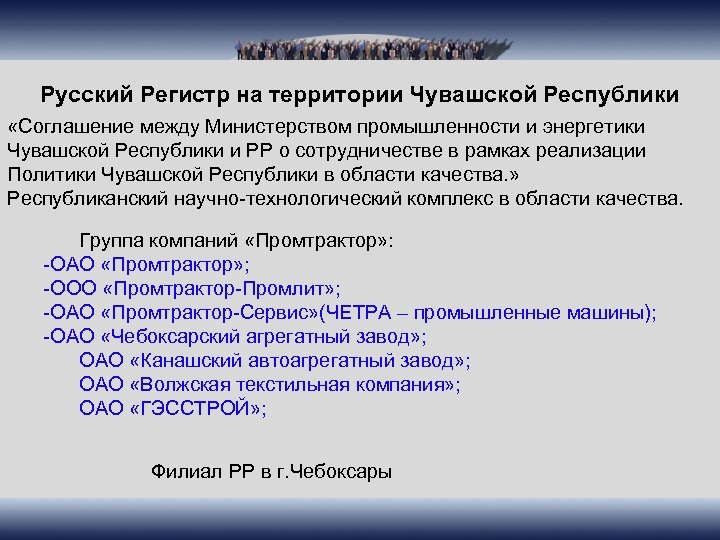 Русский Регистр на территории Чувашской Республики

«Соглашение между Министерством промышленности и энергетики Чувашской Республики и РР о сотрудничестве в рамках реализации Политики Чувашской Республики в области качества.»
Республиканский научно-технологический комплекс в области качества.

Группа компаний «Промтрактор»:
-ОАО «Промтрактор»;
-ООО «Промтрактор-Промлит»;
-ОАО «Промтрактор-Сервис»(ЧЕТРА – промышленные машины);
-ОАО «Чебоксарский агрегатный завод»;
ОАО «Канашский автоагрегатный завод»;
ОАО «Волжская текстильная компания»;
ОАО «ГЭССТРОЙ»;

Филиал РР в г.Чебоксары